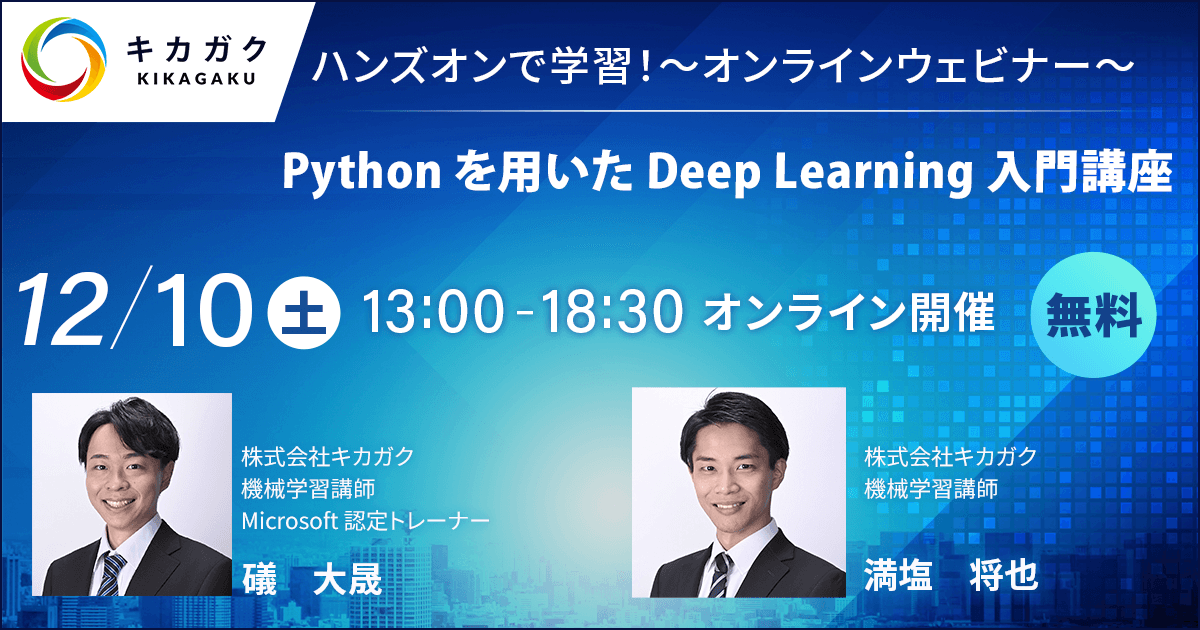 キカガク
KIKAGAKU

ハンズオンで学習！〜オンラインウェビナー〜

Python を用いた Deep Learning 入門講座

12/10 土 13:00 - 18:30 オンライン開催

無料

株式会社キカガク
機械学習講師
Microsoft 認定トレーナー
礒　大晟

株式会社キカガク
機械学習講師
満塩　将也